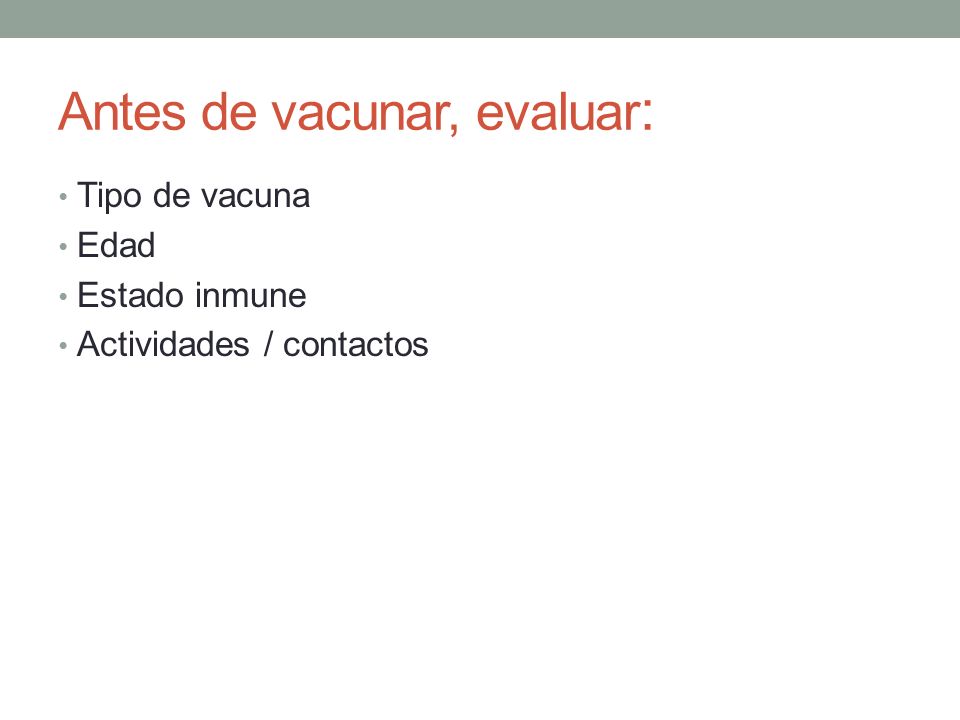 Antes de vacunar, evaluar:

• Tipo de vacuna
• Edad
• Estado inmune
• Actividades / contactos